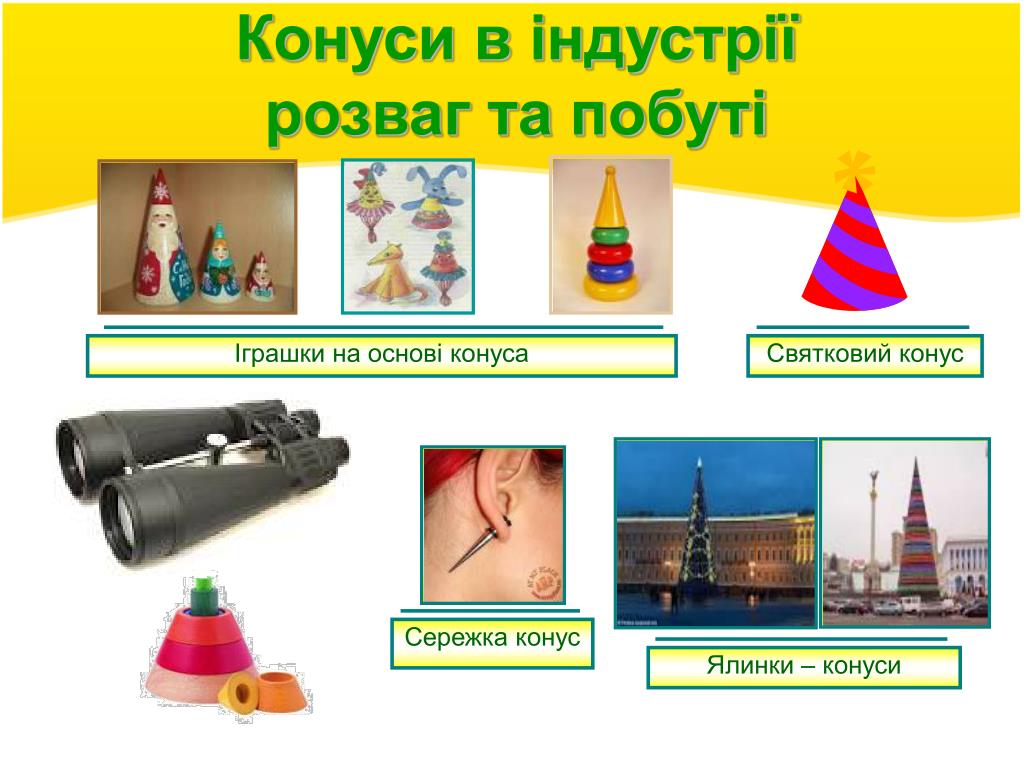 Конуси в індустрії розваг та побуті

Іграшки на основі конуса

Святковий конус

Сережка конус

Ялинки – конуси